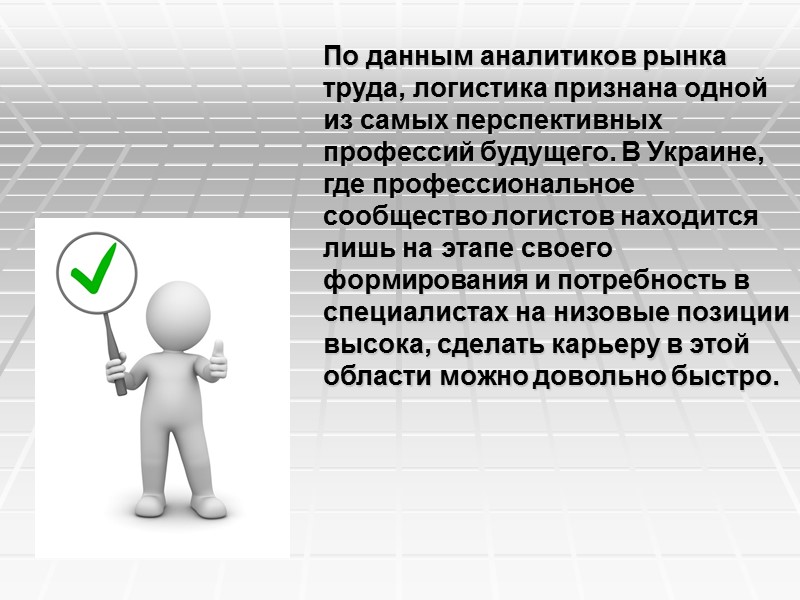 По данным аналитиков рынка труда, логистика признана одной из самых перспективных профессий будущего. В Украине, где профессиональное сообщество логистов находится лишь на этапе своего формирования и потребность в специалистах на низовые позиции высока, сделать карьеру в этой области можно довольно быстро.